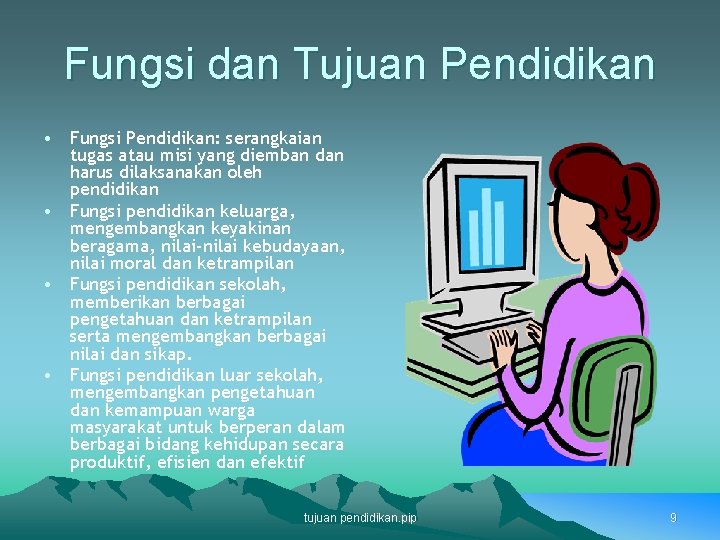 Fungsi dan Tujuan Pendidikan

• Fungsi Pendidikan: serangkaian tugas atau misi yang diemban dan harus dilaksanakan oleh pendidikan
• Fungsi pendidikan keluarga, mengembangkan keyakinan beragama, nilai-nilai kebudayaan, nilai moral dan ketrampilan
• Fungsi pendidikan sekolah, memberikan berbagai pengetahuan dan ketrampilan serta mengembangkan berbagai nilai dan sikap.
• Fungsi pendidikan luar sekolah, mengembangkan pengetahuan dan kemampuan warga masyarakat untuk berperan dalam berbagai bidang kehidupan secara produktif, efisien dan efektif

tujuan pendidikan.pip

9